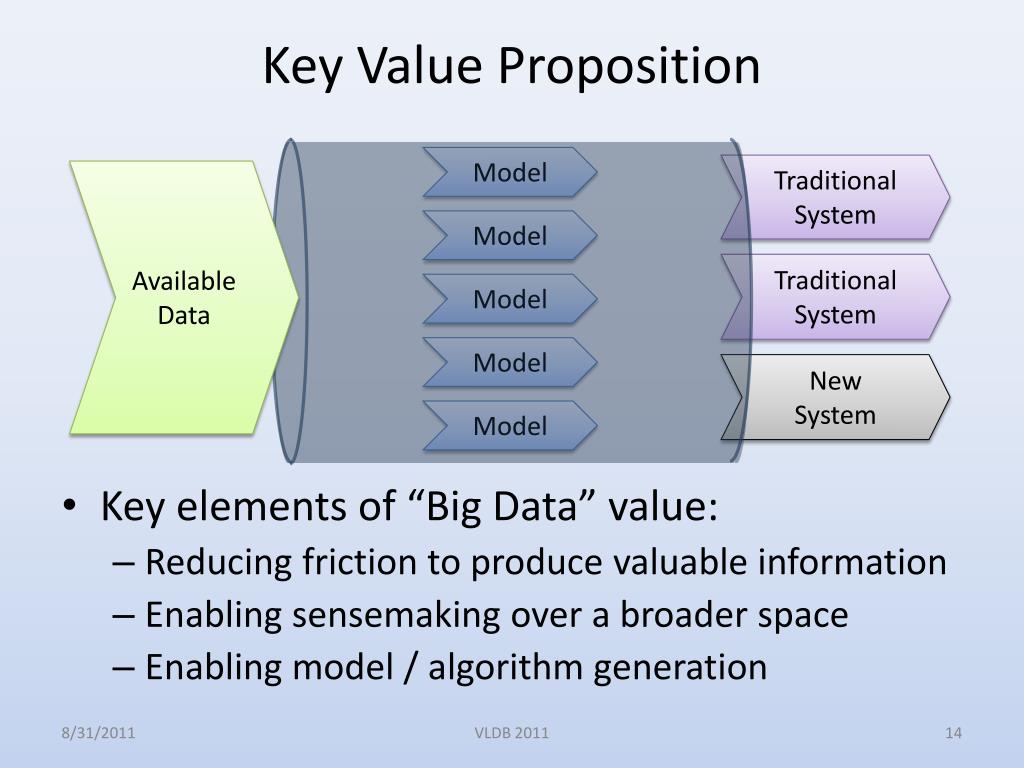 Key Value Proposition

Available Data

Model

Model

Model

Model

Model

Traditional System

Traditional System

New System

• Key elements of “Big Data” value:
– Reducing friction to produce valuable information
– Enabling sensemaking over a broader space
– Enabling model / algorithm generation

8/31/2011

VLDB 2011

14